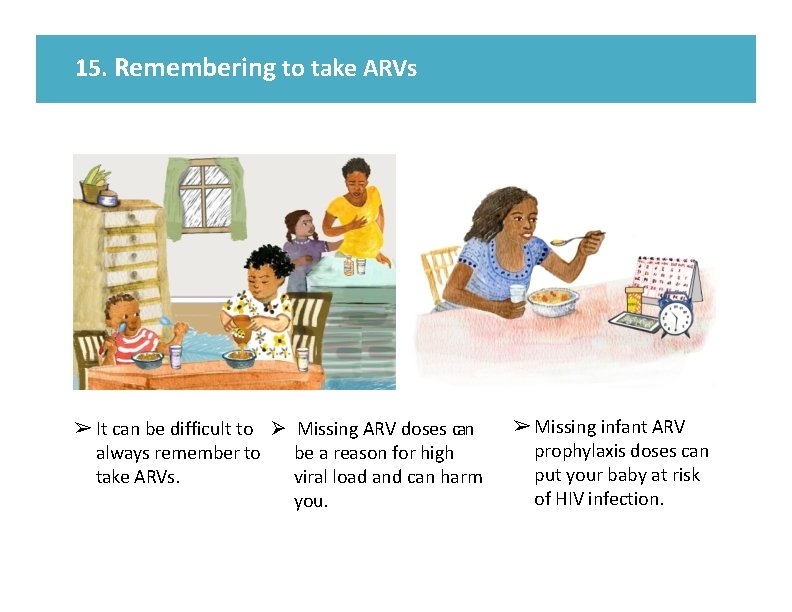 15. Remembering to take ARVs

➢ It can be difficult to always remember to take ARVs.

➢ Missing ARV doses can be a reason for high viral load and can harm you.

➢ Missing infant ARV prophylaxis doses can put your baby at risk of HIV infection.